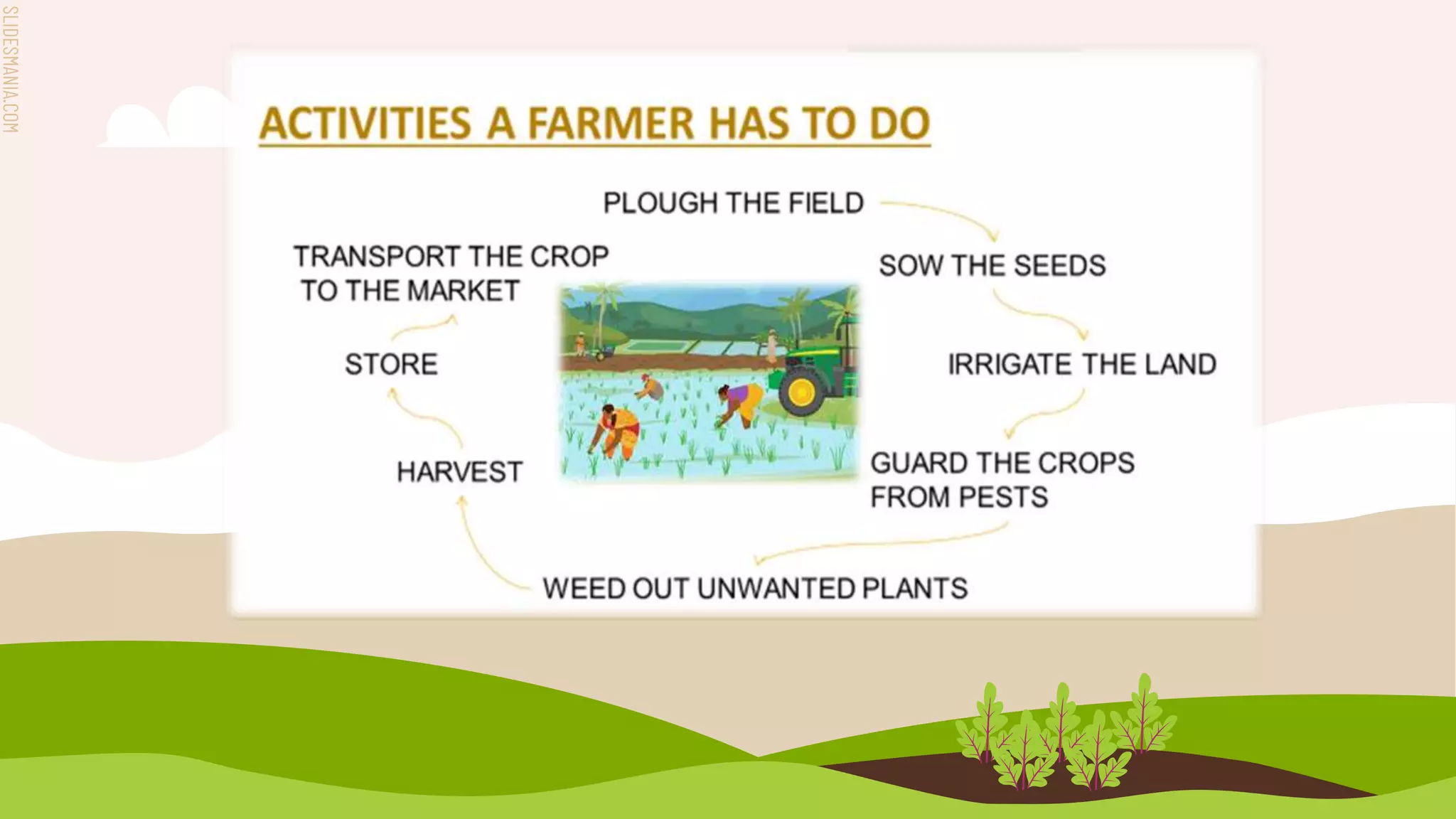 SLIDESMANIA.COM

ACTIVITIES A FARMER HAS TO DO

PLOUGH THE FIELD

SOW THE SEEDS

IRRIGATE THE LAND

GUARD THE CROPS FROM PESTS

WEED OUT UNWANTED PLANTS

HARVEST

STORE

TRANSPORT THE CROP TO THE MARKET